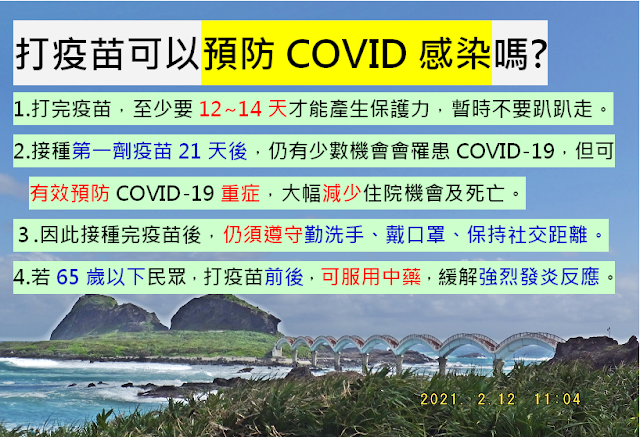 打疫苗可以預防 COVID 感染嗎?

1.打完疫苗，至少要 12~14 天才能產生保護力，暫時不要趴趴走。

2.接種第一劑疫苗 21 天後，仍有少數機會會罹患 COVID-19，但可有效預防 COVID-19 重症，大幅減少住院機會及死亡。

3.因此接種完疫苗後，仍須遵守勤洗手、戴口罩、保持社交距離。

4.若 65 歲以下民眾，打疫苗前後，可服用中藥，緩解強烈發炎反應。

2021. 2.12 11:04